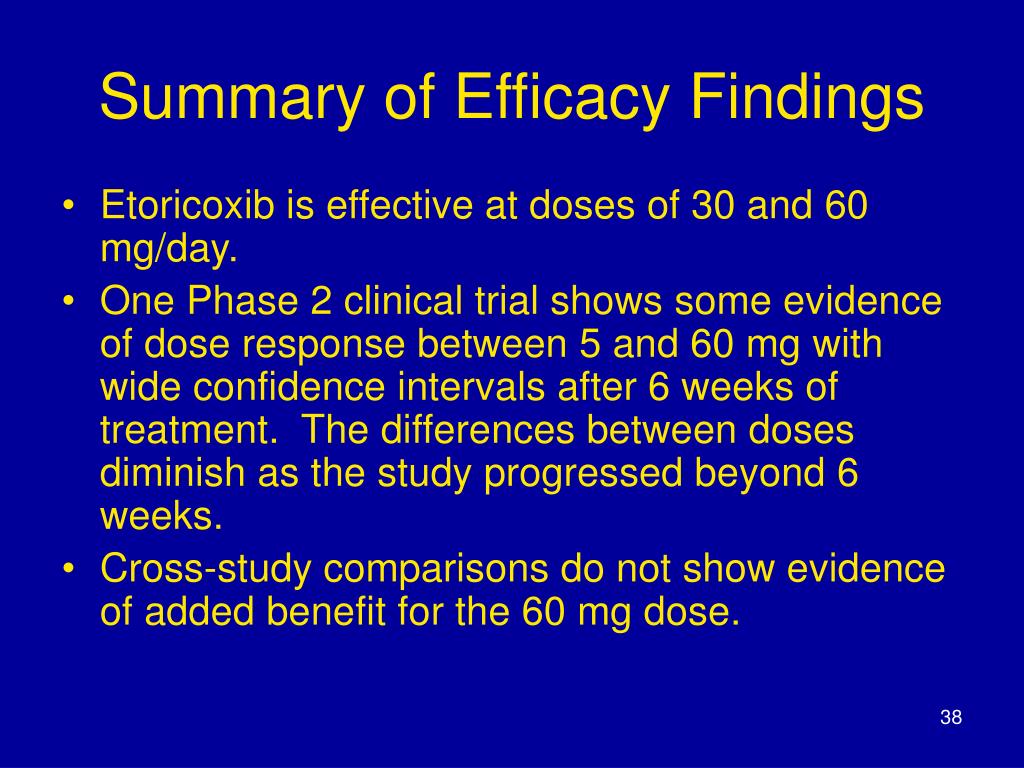 Summary of Efficacy Findings

• Etoricoxib is effective at doses of 30 and 60 mg/day.

• One Phase 2 clinical trial shows some evidence of dose response between 5 and 60 mg with wide confidence intervals after 6 weeks of treatment. The differences between doses diminish as the study progressed beyond 6 weeks.

• Cross-study comparisons do not show evidence of added benefit for the 60 mg dose.

38